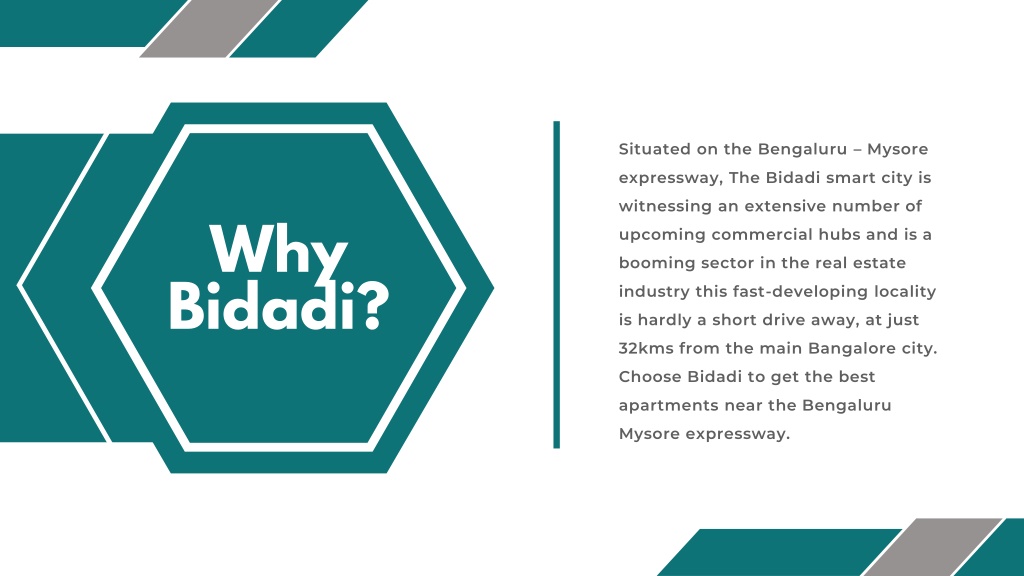 Why Bidadi?

Situated on the Bengaluru – Mysore expressway, The Bidadi smart city is witnessing an extensive number of upcoming commercial hubs and is a booming sector in the real estate industry this fast-developing locality is hardly a short drive away, at just 32kms from the main Bangalore city. Choose Bidadi to get the best apartments near the Bengaluru Mysore expressway.